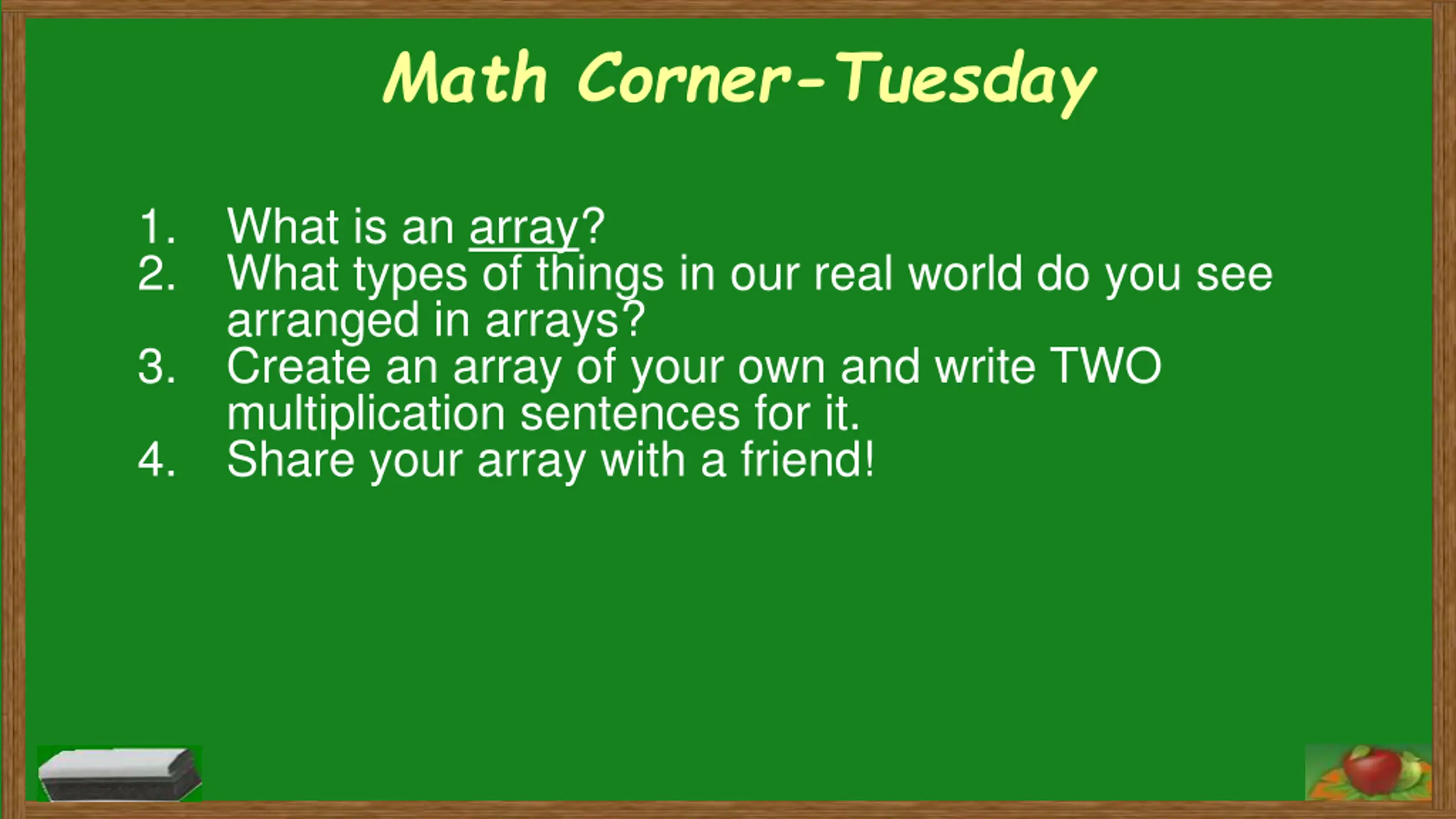 Math Corner-Tuesday

1. What is an array?
2. What types of things in our real world do you see arranged in arrays?
3. Create an array of your own and write TWO multiplication sentences for it.
4. Share your array with a friend!